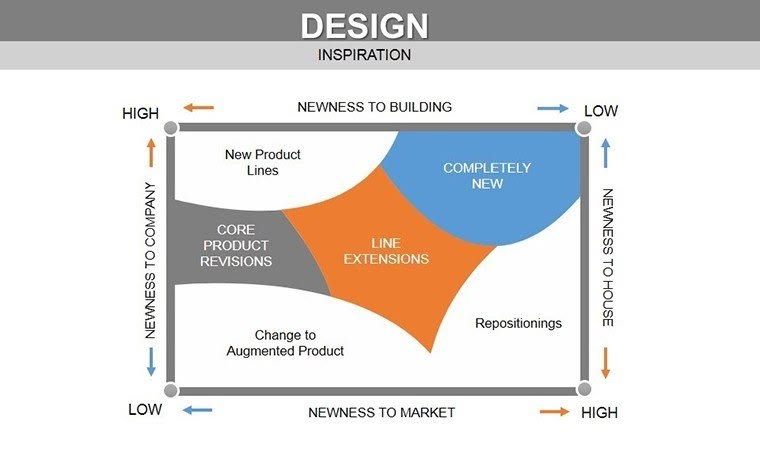 DESIGN
INSPIRATION

HIGH
NEWNESS TO BUILDING
LOW

NEWNESS TO COMPANY

New Product Lines

COMPLETELY NEW

CORE PRODUCT REVISIONS

LINE EXTENSIONS

NEWNESS TO HOUSE

Change to Augmented Product

Repositionings

LOW
NEWNESS TO MARKET
HIGH